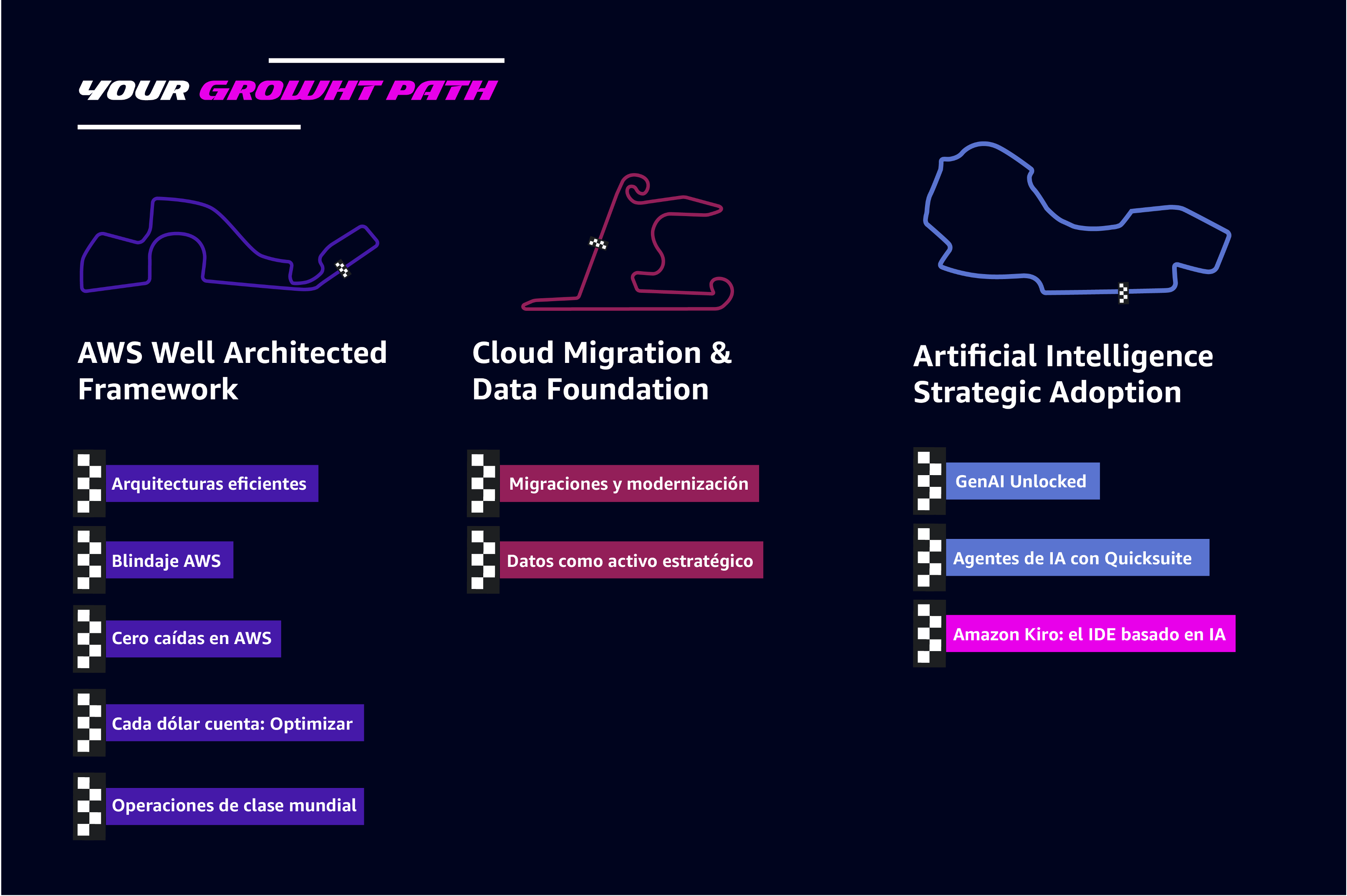 YOUR GROWHT PATH

AWS Well Architected Framework

Arquitecturas eficientes

Blindaje AWS

Cero caídas en AWS

Cada dólar cuenta: Optimizar

Operaciones de clase mundial

Cloud Migration & Data Foundation

Migraciones y modernización

Datos como activo estratégico

Artificial Intelligence Strategic Adoption

GenAI Unlocked

Agentes de IA con Quicksuite

Amazon Kiro: el IDE basado en IA